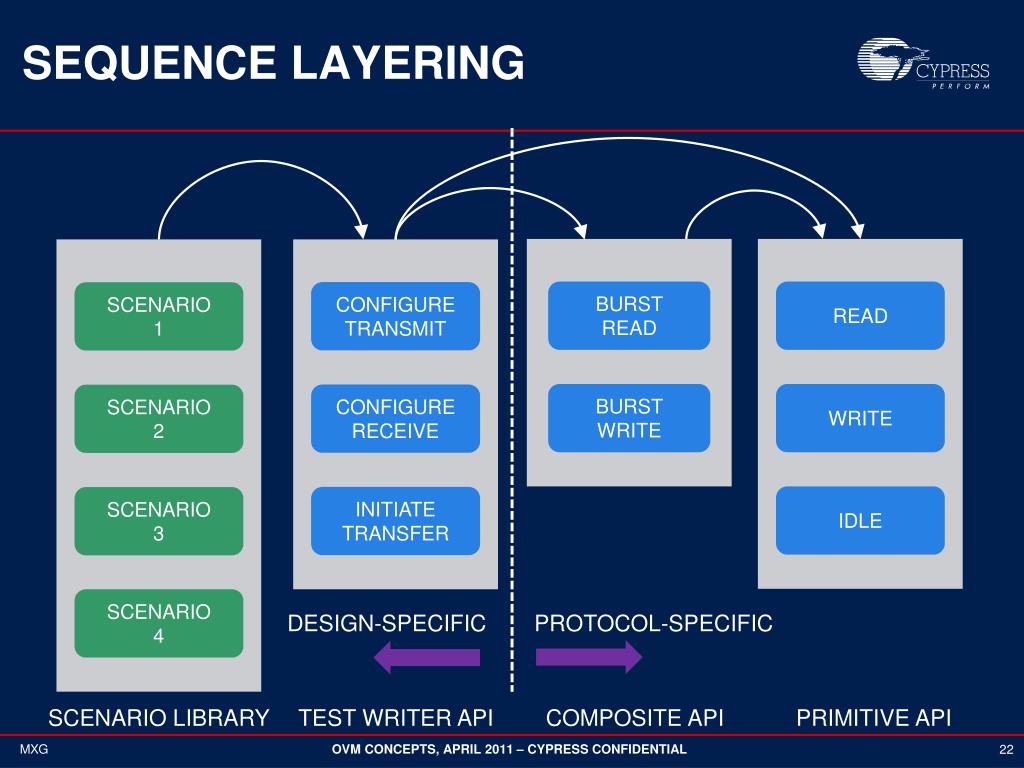 SEQUENCE LAYERING

CYPRESS
PERFORM

SCENARIO 1

SCENARIO 2

SCENARIO 3

SCENARIO 4

CONFIGURE TRANSMIT

CONFIGURE RECEIVE

INITIATE TRANSFER

BURST READ

BURST WRITE

READ

WRITE

IDLE

DESIGN-SPECIFIC

PROTOCOL-SPECIFIC

SCENARIO LIBRARY

TEST WRITER API

COMPOSITE API

PRIMITIVE API

MXG

OVM CONCEPTS, APRIL 2011 – CYPRESS CONFIDENTIAL

22